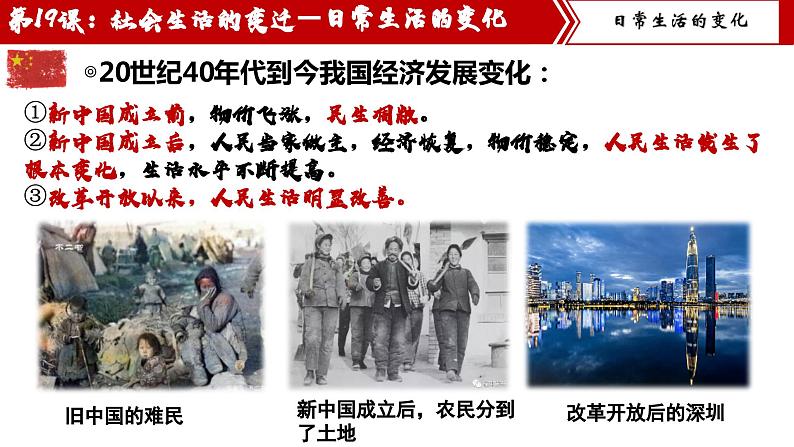 第19课：社会生活的变迁—日常生活的变化

日常生活的变化

◎20世纪40年代到今我国经济发展变化：

①新中国成立前，物价飞涨，民生凋敝。
②新中国成立后，人民当家做主，经济恢复，物价稳定，人民生活发生了根本变化，生活水平不断提高。
③改革开放以来，人民生活明显改善。

旧中国的难民

新中国成立后，农民分到了土地

改革开放后的深圳